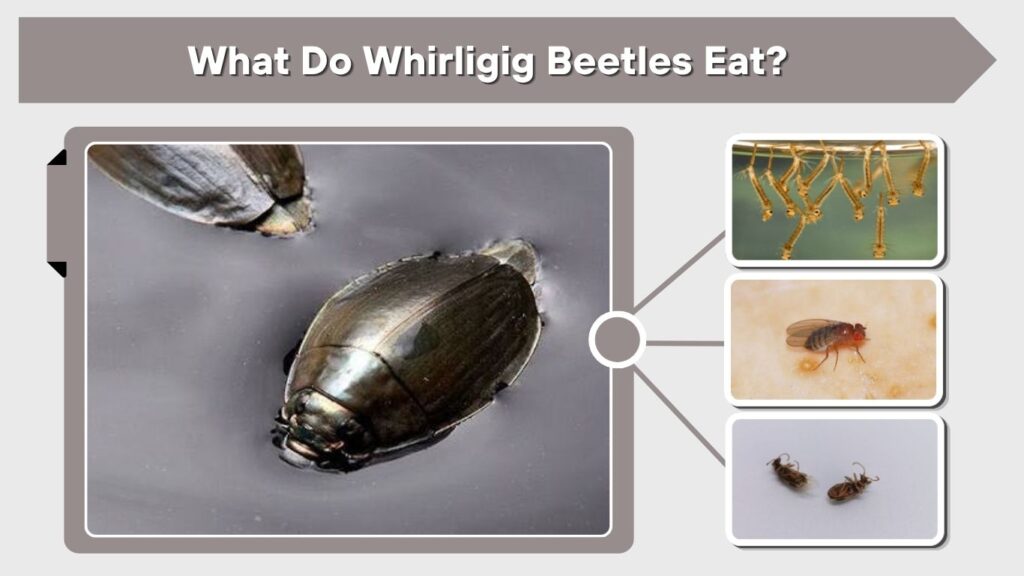 What Do Whirligig Beetles Eat?